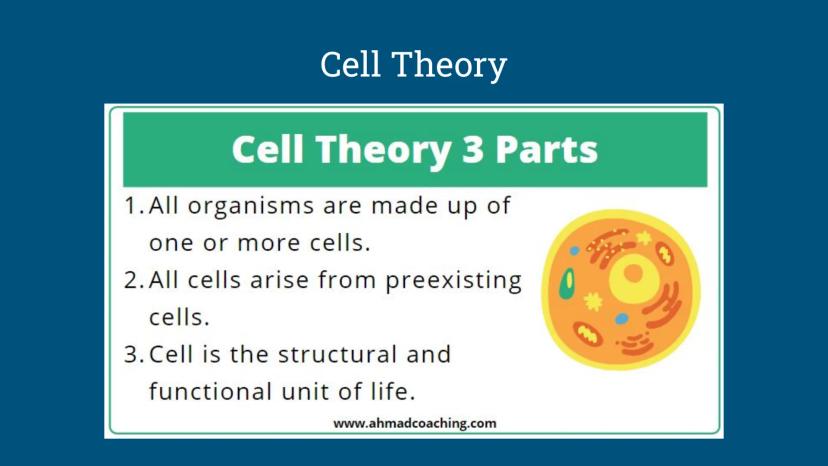 Cell Theory

Cell Theory 3 Parts

1. All organisms are made up of one or more cells.
2. All cells arise from preexisting cells.
3. Cell is the structural and functional unit of life.

www.ahmadcoaching.com